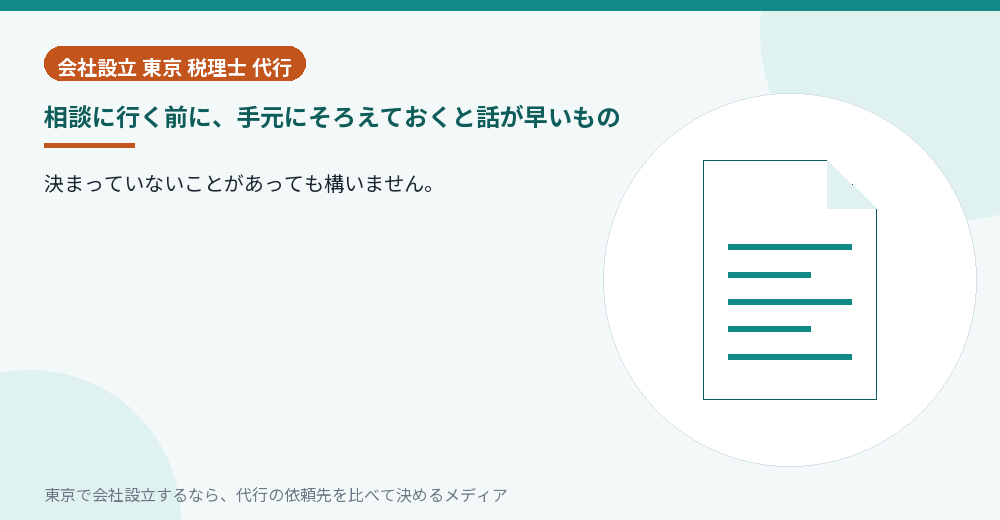 会社設立 東京 税理士 代行

相談に行く前に、手元にそろえておくと話が早いもの

決まっていないことがあっても構いません。

東京で会社設立するなら、代行の依頼先を比べて決めるメディア